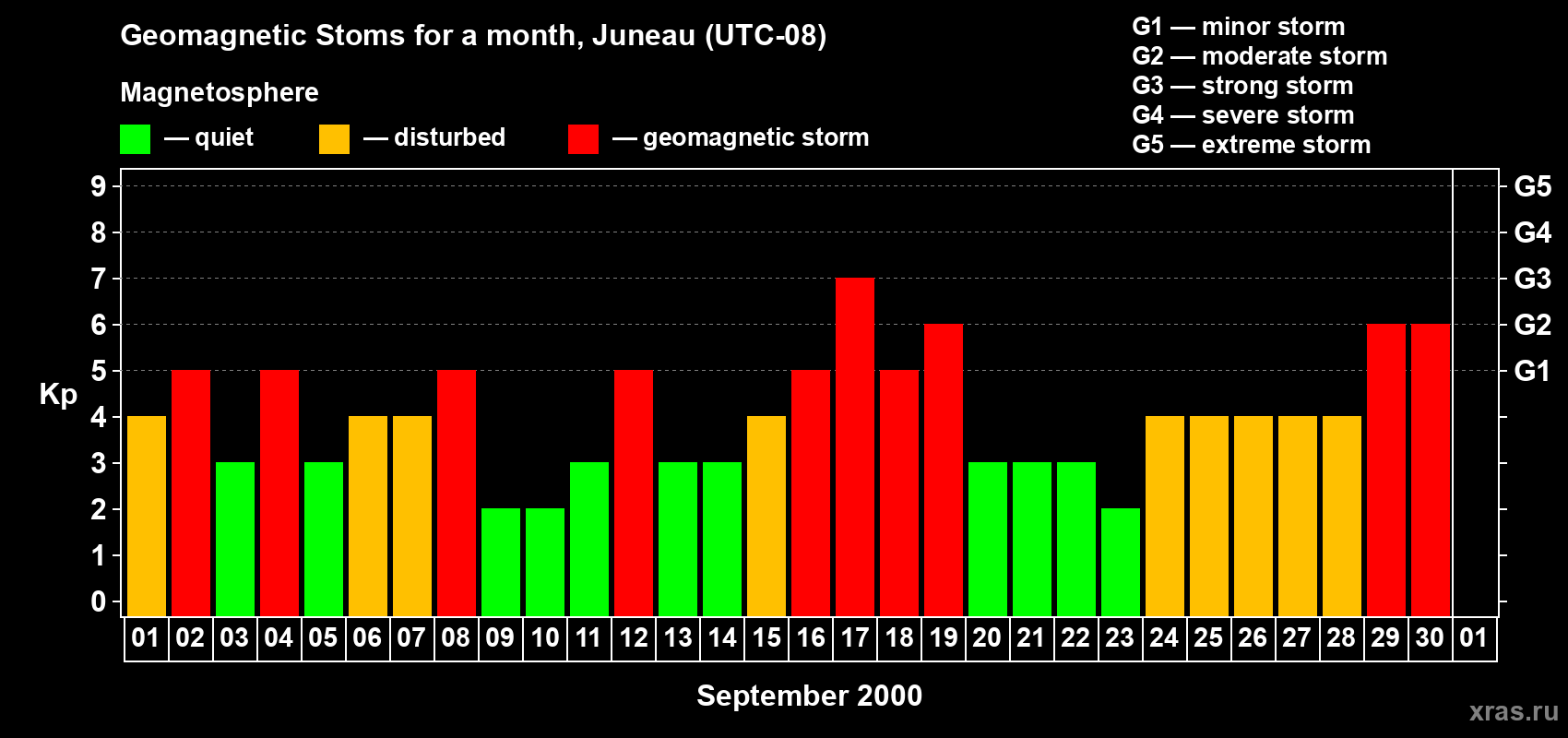 Geomagnetic Stoms for a month, Juneau (UTC-08)

Magnetosphere

— quiet — disturbed — geomagnetic storm

G1 — minor storm
G2 — moderate storm
G3 — strong storm
G4 — severe storm
G5 — extreme storm

Kp

9 8 7 6 5 4 3 2 1 0

G5 G4 G3 G2 G1

01 02 03 04 05 06 07 08 09 10 11 12 13 14 15 16 17 18 19 20 21 22 23 24 25 26 27 28 29 30 01

September 2000

xras.ru